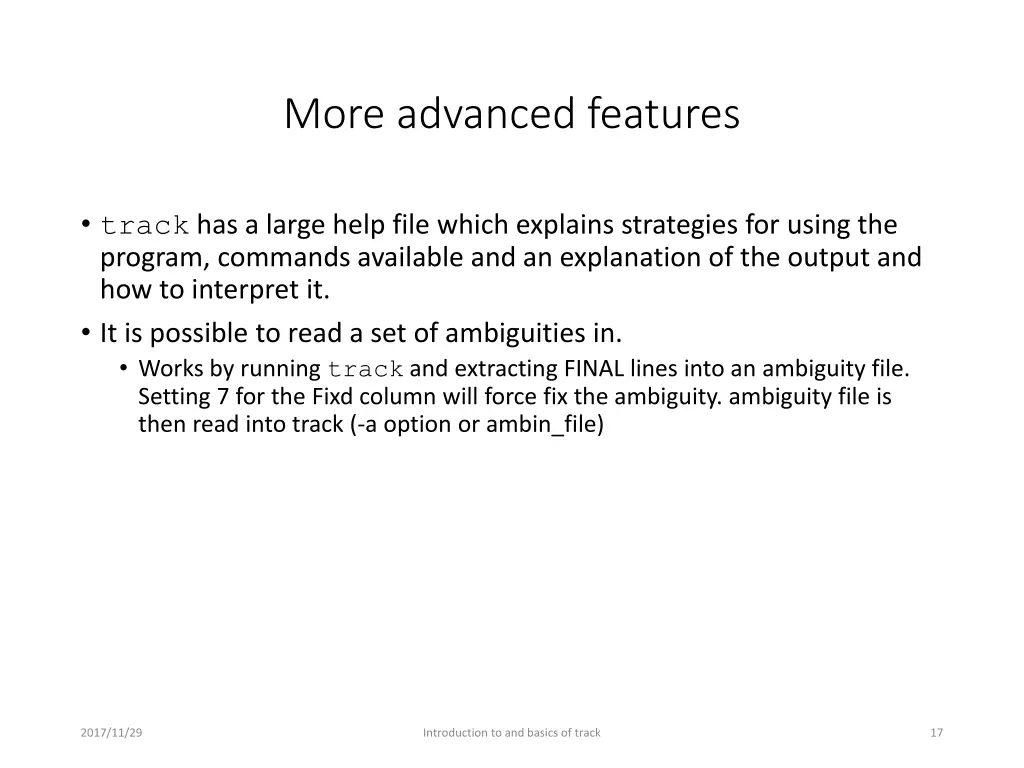 More advanced features

• track has a large help file which explains strategies for using the program, commands available and an explanation of the output and how to interpret it.

• It is possible to read a set of ambiguities in.

• Works by running track and extracting FINAL lines into an ambiguity file. Setting 7 for the Fixd column will force fix the ambiguity. ambiguity file is then read into track (-a option or ambin_file)

2017/11/29

Introduction to and basics of track

17